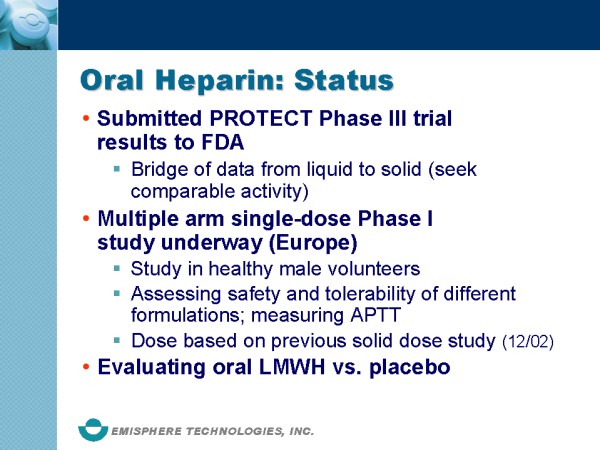 Oral Heparin: Status

• Submitted PROTECT Phase III trial results to FDA
 ▪ Bridge of data from liquid to solid (seek comparable activity)
• Multiple arm single-dose Phase I study underway (Europe)
 ▪ Study in healthy male volunteers
 ▪ Assessing safety and tolerability of different formulations; measuring APTT
 ▪ Dose based on previous solid dose study (12/02)
• Evaluating oral LMWH vs. placebo

EMISPHERE TECHNOLOGIES, INC.